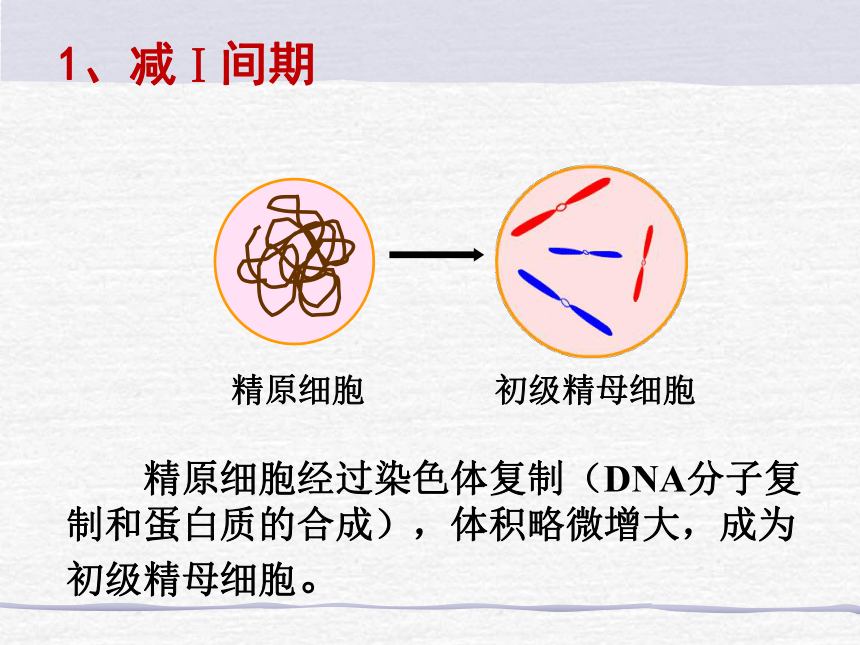 1、减Ⅰ间期

精原细胞

初级精母细胞

精原细胞经过染色体复制（DNA分子复制和蛋白质的合成），体积略微增大，成为初级精母细胞。